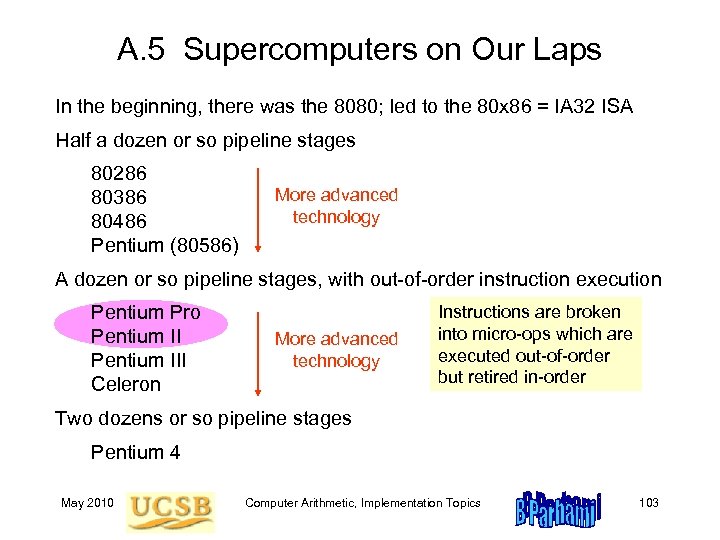 A.5 Supercomputers on Our Laps

In the beginning, there was the 8080; led to the 80x86 = IA32 ISA

Half a dozen or so pipeline stages

80286
80386
80486
Pentium (80586)

More advanced technology

A dozen or so pipeline stages, with out-of-order instruction execution

Pentium Pro
Pentium II
Pentium III
Celeron

More advanced technology

Instructions are broken into micro-ops which are executed out-of-order but retired in-order

Two dozens or so pipeline stages

Pentium 4

May 2010 UCSB Computer Arithmetic, Implementation Topics B Parhami 103